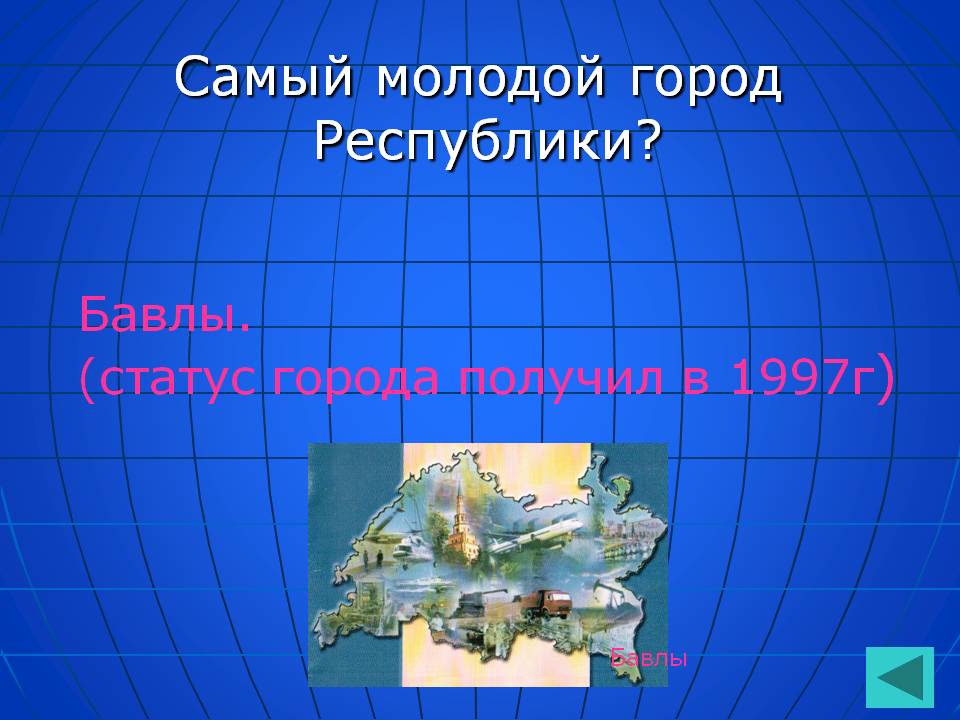 Самый молодой город Республики?

Бавлы.
(статус города получил в 1997г)

Бавлы